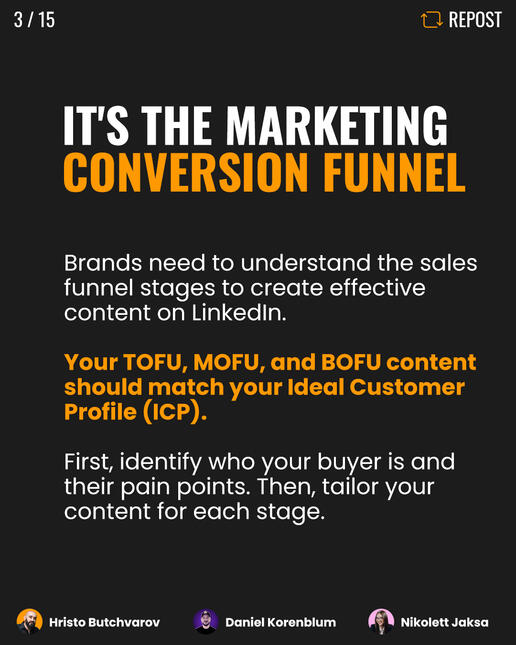 3 / 15

REPOST

IT'S THE MARKETING CONVERSION FUNNEL

Brands need to understand the sales funnel stages to create effective content on LinkedIn.

Your TOFU, MOFU, and BOFU content should match your Ideal Customer Profile (ICP).

First, identify who your buyer is and their pain points. Then, tailor your content for each stage.

Hristo Butchvarov

Daniel Korenblum

Nikolett Jaksa